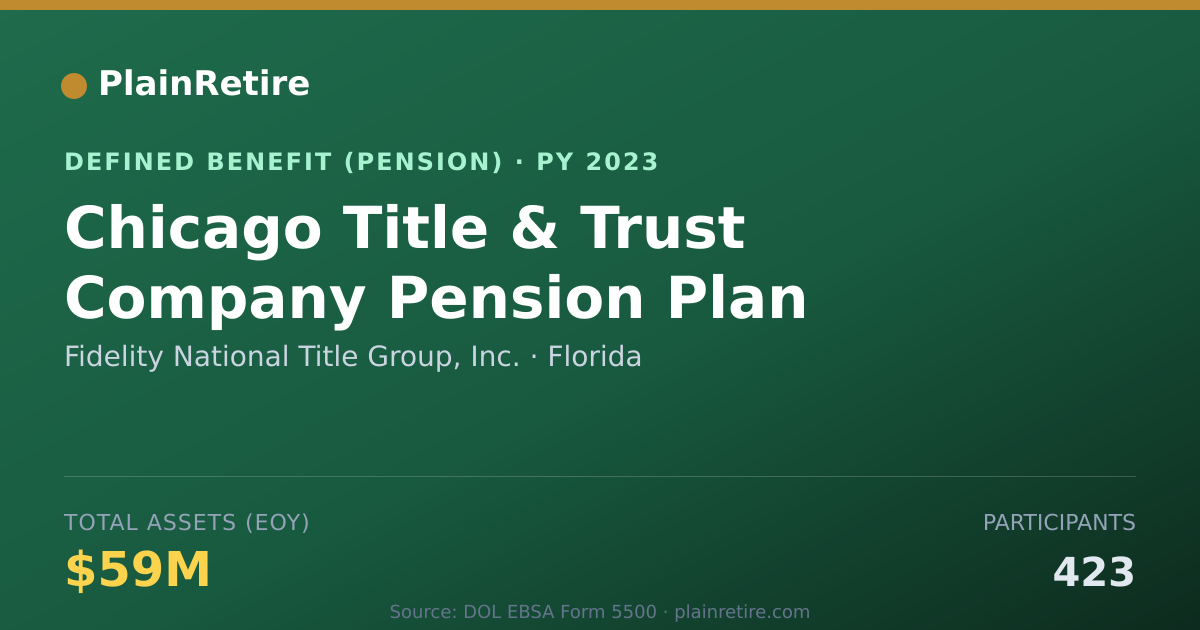 PlainRetire

DEFINED BENEFIT (PENSION) · PY 2023

Chicago Title & Trust Company Pension Plan

Fidelity National Title Group, Inc. · Florida

TOTAL ASSETS (EOY)

$59M

PARTICIPANTS

423

Source: DOL EBSA Form 5500 · plainretire.com